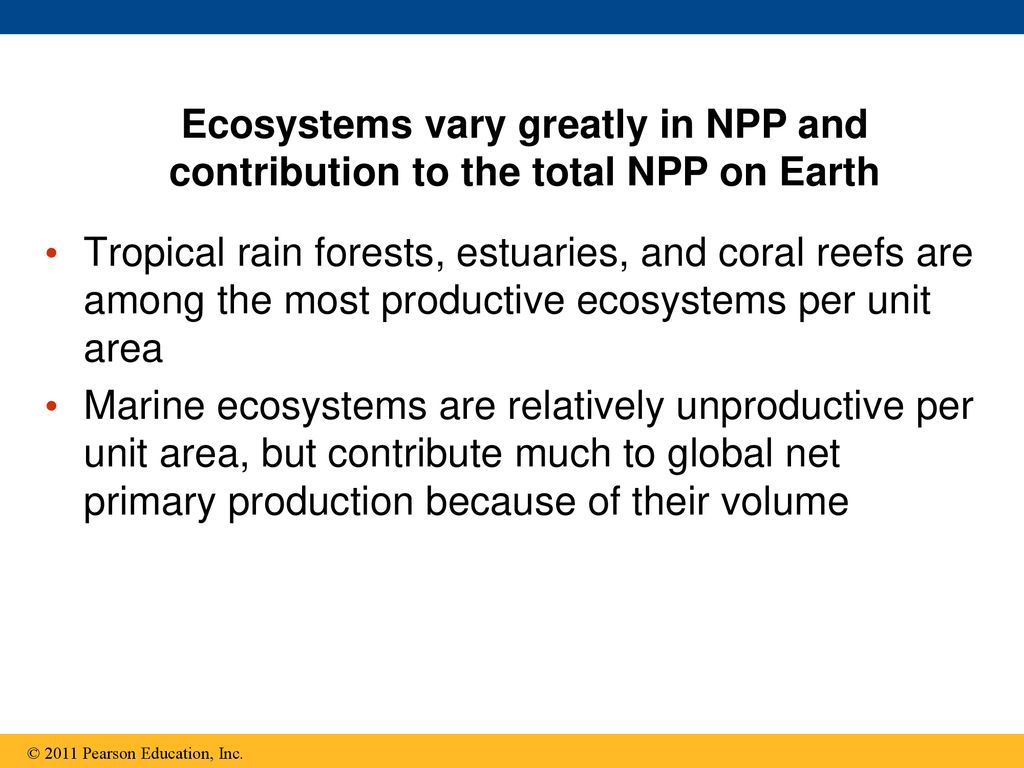 Ecosystems vary greatly in NPP and contribution to the total NPP on Earth

• Tropical rain forests, estuaries, and coral reefs are among the most productive ecosystems per unit area

• Marine ecosystems are relatively unproductive per unit area, but contribute much to global net primary production because of their volume

© 2011 Pearson Education, Inc.